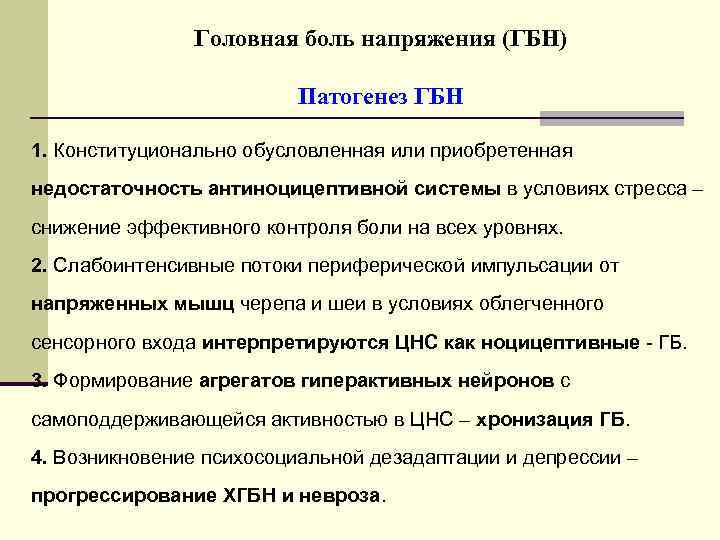 Головная боль напряжения (ГБН)

Патогенез ГБН

1. Конституционально обусловленная или приобретенная недостаточность антиноцицептивной системы в условиях стресса – снижение эффективного контроля боли на всех уровнях.

2. Слабоинтенсивные потоки периферической импульсации от напряженных мышц черепа и шеи в условиях облегченного сенсорного входа интерпретируются ЦНС как ноцицептивные - ГБ.

3. Формирование агрегатов гиперактивных нейронов с самоподдерживающейся активностью в ЦНС – хронизация ГБ.

4. Возникновение психосоциальной дезадаптации и депрессии – прогрессирование ХГБН и невроза.